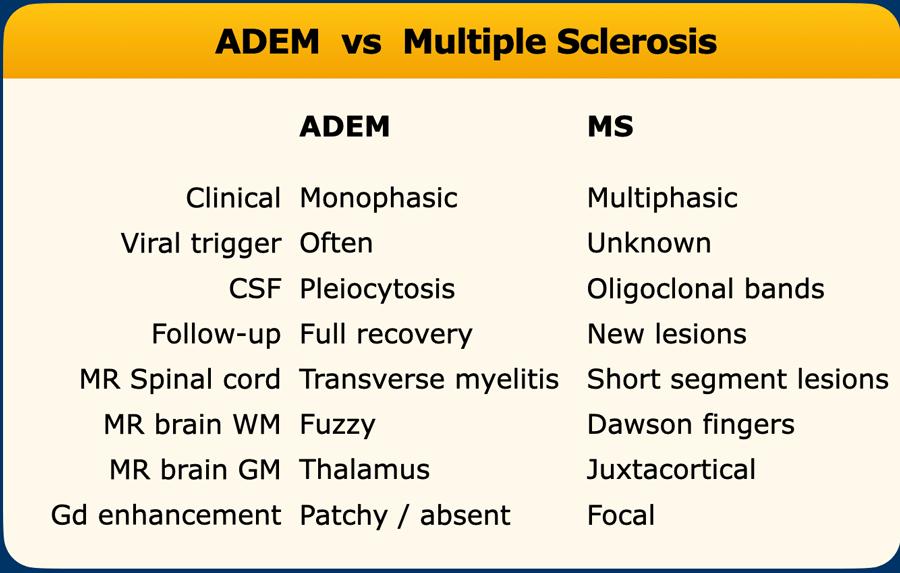 ADEM vs Multiple Sclerosis

| | ADEM | MS |
|---|---|---|
| Clinical | Monophasic | Multiphasic |
| Viral trigger | Often | Unknown |
| CSF | Pleiocytosis | Oligoclonal bands |
| Follow-up | Full recovery | New lesions |
| MR Spinal cord | Transverse myelitis | Short segment lesions |
| MR brain WM | Fuzzy | Dawson fingers |
| MR brain GM | Thalamus | Juxtacortical |
| Gd enhancement | Patchy / absent | Focal |